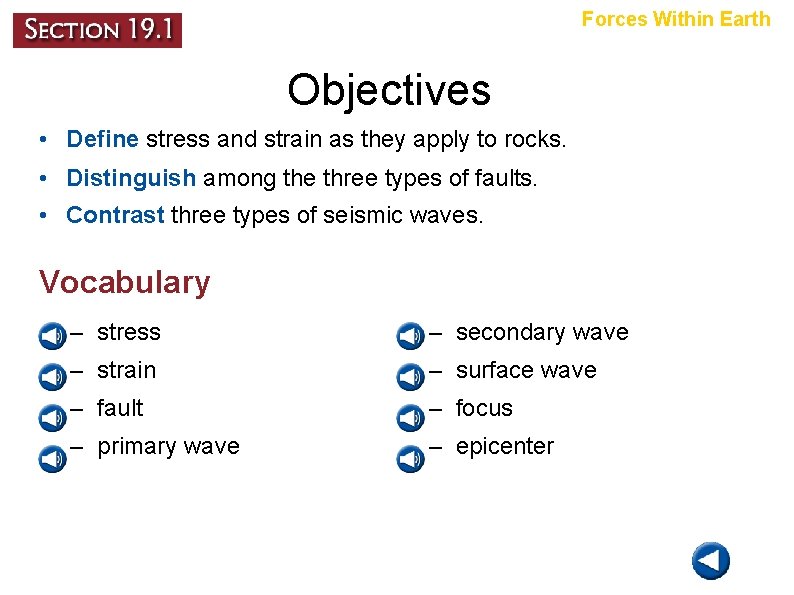 SECTION 19.1

Forces Within Earth

Objectives

• Define stress and strain as they apply to rocks.

• Distinguish among the three types of faults.

• Contrast three types of seismic waves.

Vocabulary

– stress
– strain
– fault
– primary wave

– secondary wave
– surface wave
– focus
– epicenter